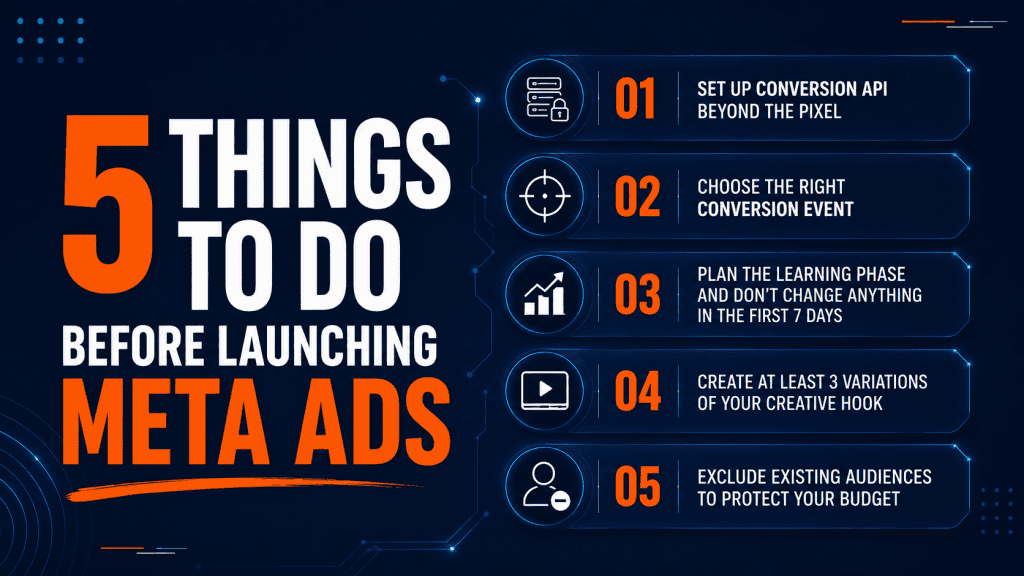 5 THINGS TO DO BEFORE LAUNCHING META ADS

01 SET UP CONVERSION API BEYOND THE PIXEL

02 CHOOSE THE RIGHT CONVERSION EVENT

03 PLAN THE LEARNING PHASE AND DON'T CHANGE ANYTHING IN THE FIRST 7 DAYS

04 CREATE AT LEAST 3 VARIATIONS OF YOUR CREATIVE HOOK

05 EXCLUDE EXISTING AUDIENCES TO PROTECT YOUR BUDGET